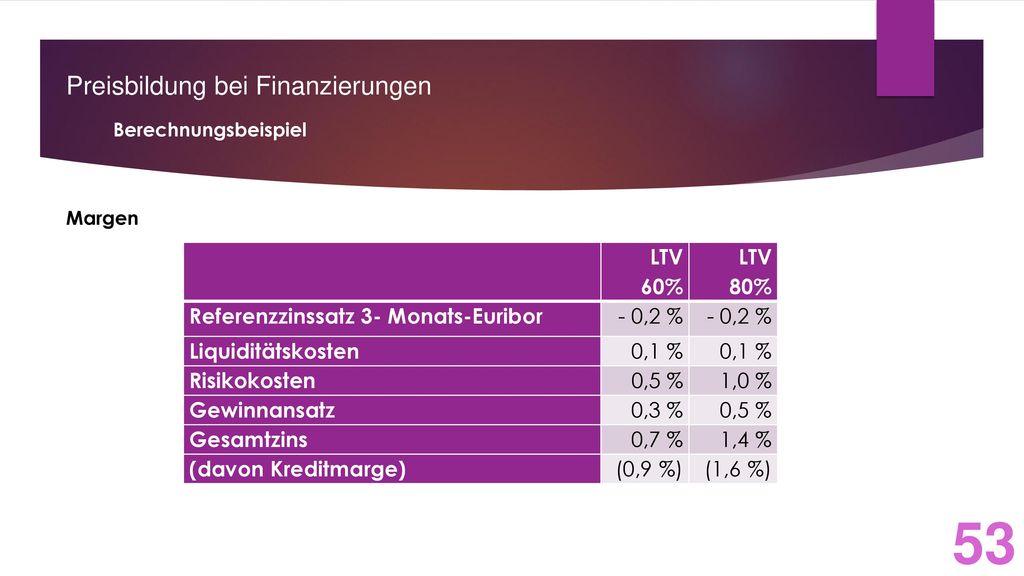 Preisbildung bei Finanzierungen

Berechnungsbeispiel

Margen

| | LTV 60% | LTV 80% |
|---|---|---|
| Referenzzinssatz 3- Monats-Euribor | - 0,2 % | - 0,2 % |
| Liquiditätskosten | 0,1 % | 0,1 % |
| Risikokosten | 0,5 % | 1,0 % |
| Gewinnansatz | 0,3 % | 0,5 % |
| Gesamtzins | 0,7 % | 1,4 % |
| (davon Kreditmarge) | (0,9 %) | (1,6 %) |

53